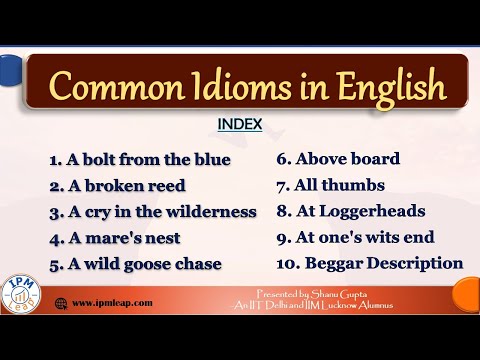 Common Idioms in English

INDEX

1. A bolt from the blue
2. A broken reed
3. A cry in the wilderness
4. A mare's nest
5. A wild goose chase

6. Above board
7. All thumbs
8. At Loggerheads
9. At one's wits end
10. Beggar Description

IPM Leap

www.ipmleap.com

Presented by Shanu Gupta
-An IIT Delhi and IIM Lucknow Alumnus